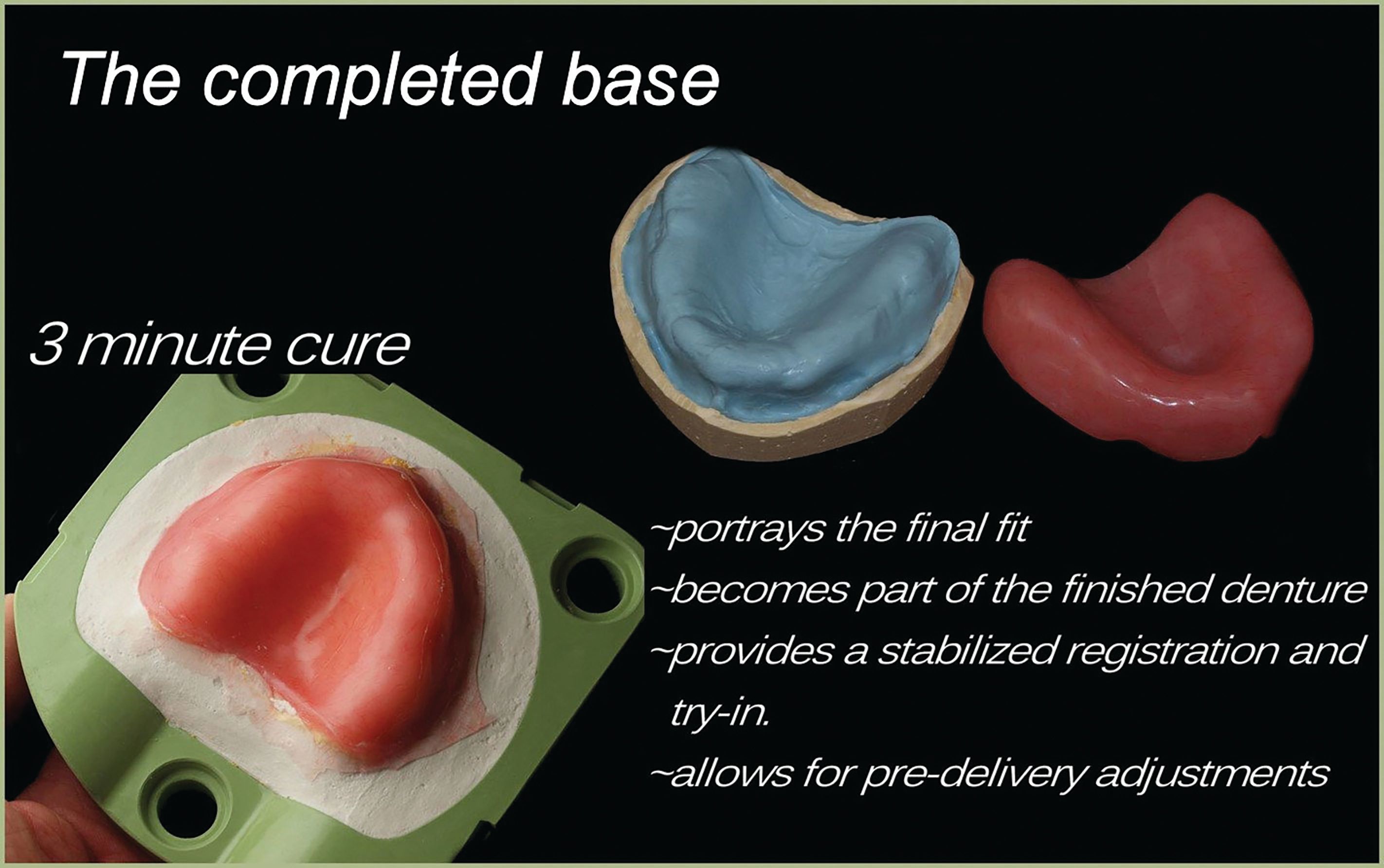 The completed base

3 minute cure

~portrays the final fit
~becomes part of the finished denture
~provides a stabilized registration and try-in.
~allows for pre-delivery adjustments